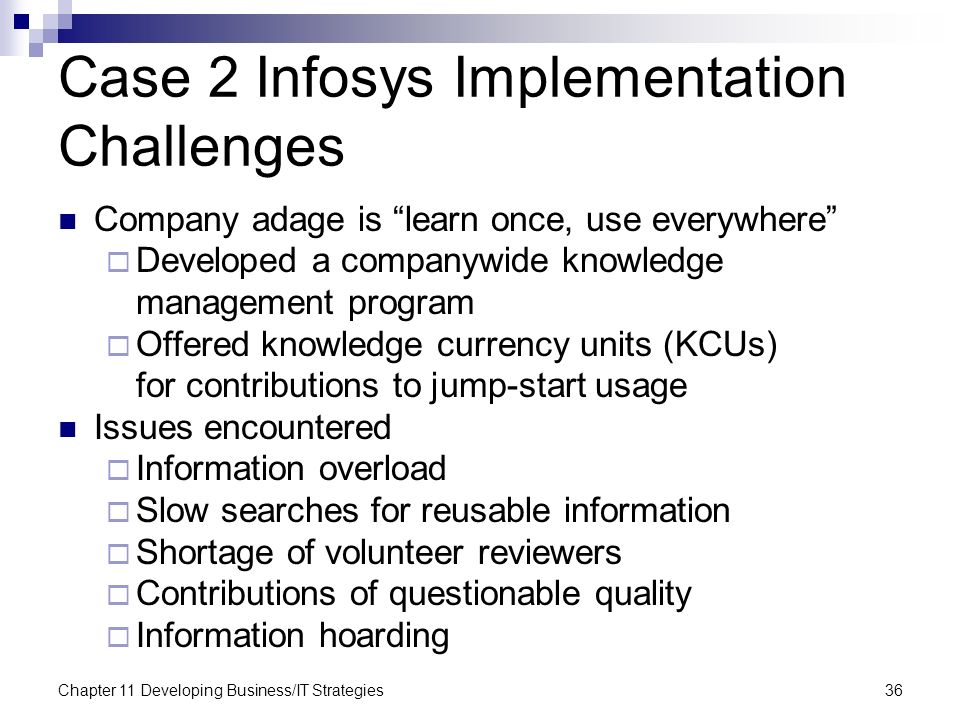 Case 2 Infosys Implementation Challenges

Company adage is “learn once, use everywhere”
Developed a companywide knowledge management program
Offered knowledge currency units (KCUs) for contributions to jump-start usage

Issues encountered
Information overload
Slow searches for reusable information
Shortage of volunteer reviewers
Contributions of questionable quality
Information hoarding

Chapter 11 Developing Business/IT Strategies

36